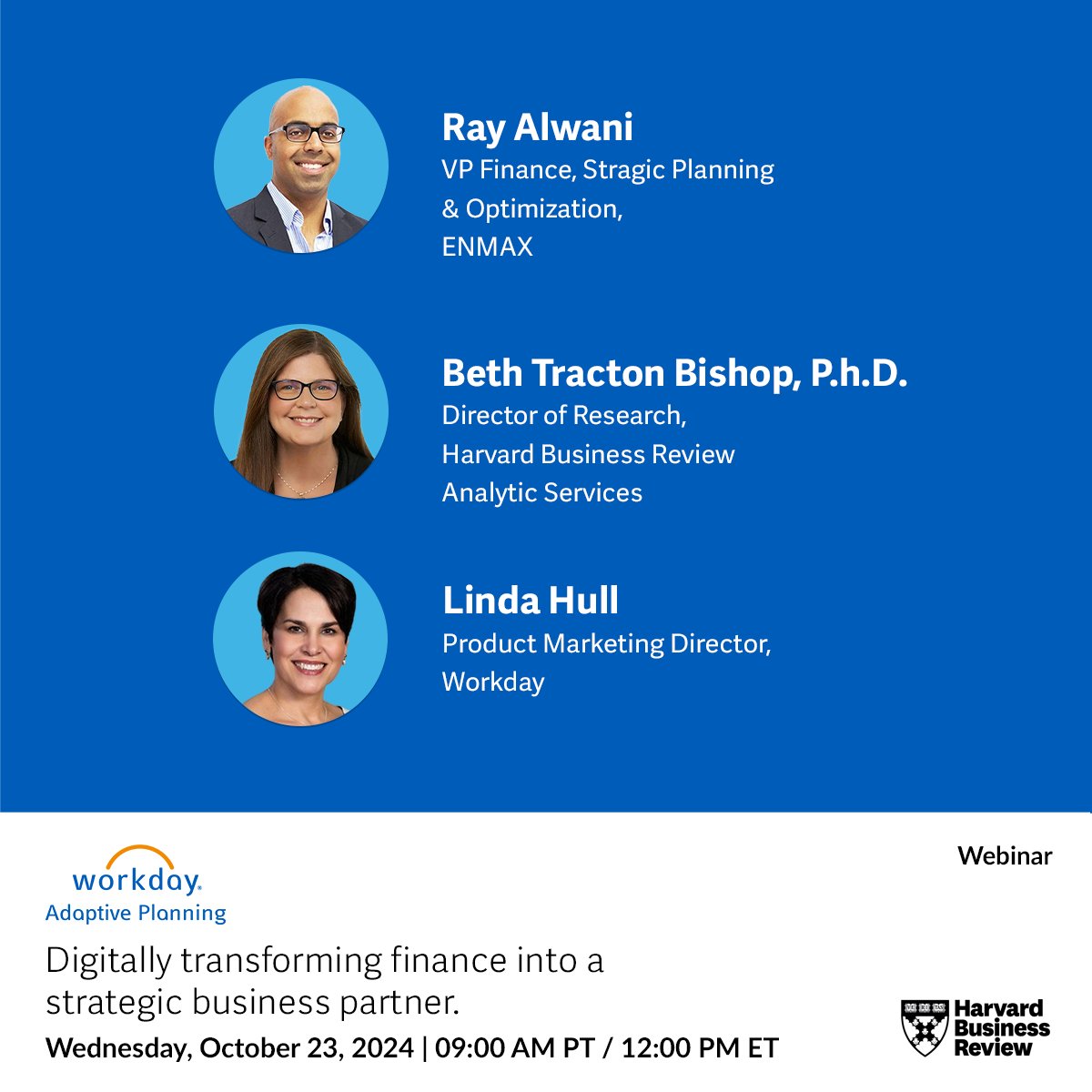 Ray Alwani
VP Finance, Stragic Planning & Optimization, ENMAX

Beth Tracton Bishop, P.h.D.
Director of Research, Harvard Business Review Analytic Services

Linda Hull
Product Marketing Director, Workday

workday.
Adaptive Planning

Webinar

Digitally transforming finance into a strategic business partner.
Wednesday, October 23, 2024 | 09:00 AM PT / 12:00 PM ET

Harvard Business Review